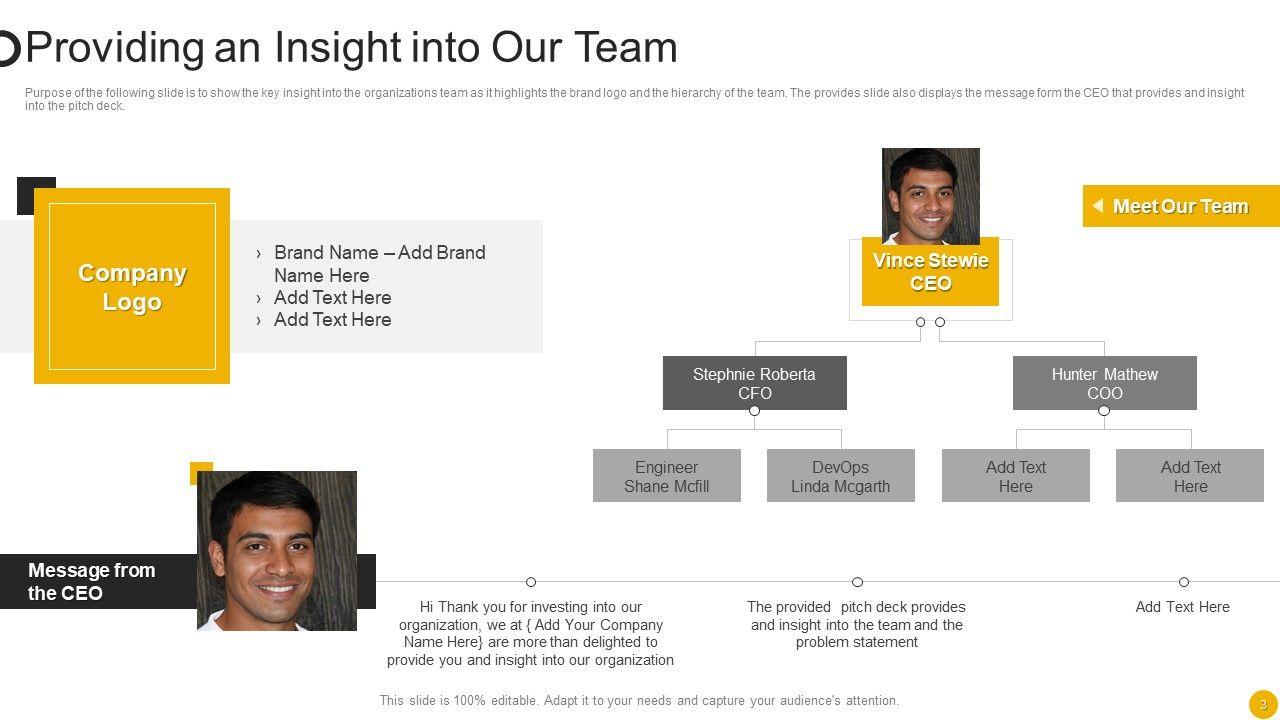 Providing an Insight into Our Team

Purpose of the following slide is to show the key insight into the organizations team as it highlights the brand logo and the hierarchy of the team. The provides slide also displays the message form the CEO that provides and insight into the pitch deck.

Company Logo

› Brand Name – Add Brand Name Here
› Add Text Here
› Add Text Here

Meet Our Team

Vince Stewie CEO

Stephnie Roberta CFO

Hunter Mathew COO

Engineer Shane Mcfill

DevOps Linda Mcgarth

Add Text Here

Add Text Here

Message from the CEO

Hi Thank you for investing into our organization, we at { Add Your Company Name Here} are more than delighted to provide you and insight into our organization

The provided pitch deck provides and insight into the team and the problem statement

Add Text Here

This slide is 100% editable. Adapt it to your needs and capture your audience's attention.

3